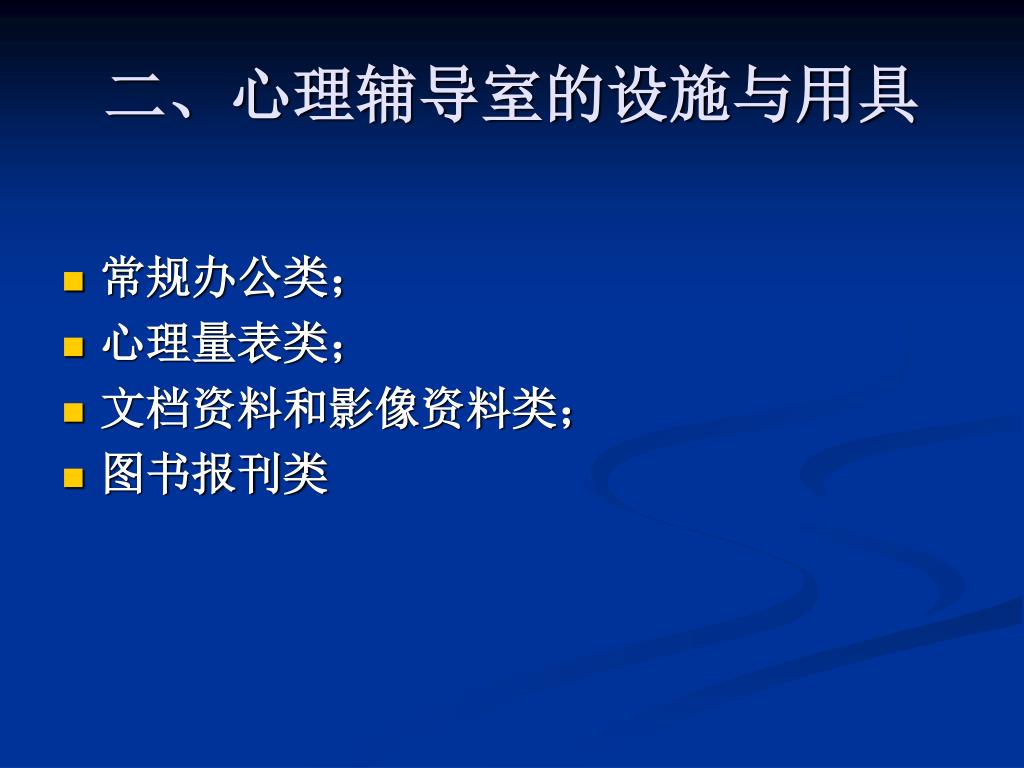 二、心理辅导室的设施与用具

- 常规办公类；
- 心理量表类；
- 文档资料和影像资料类；
- 图书报刊类